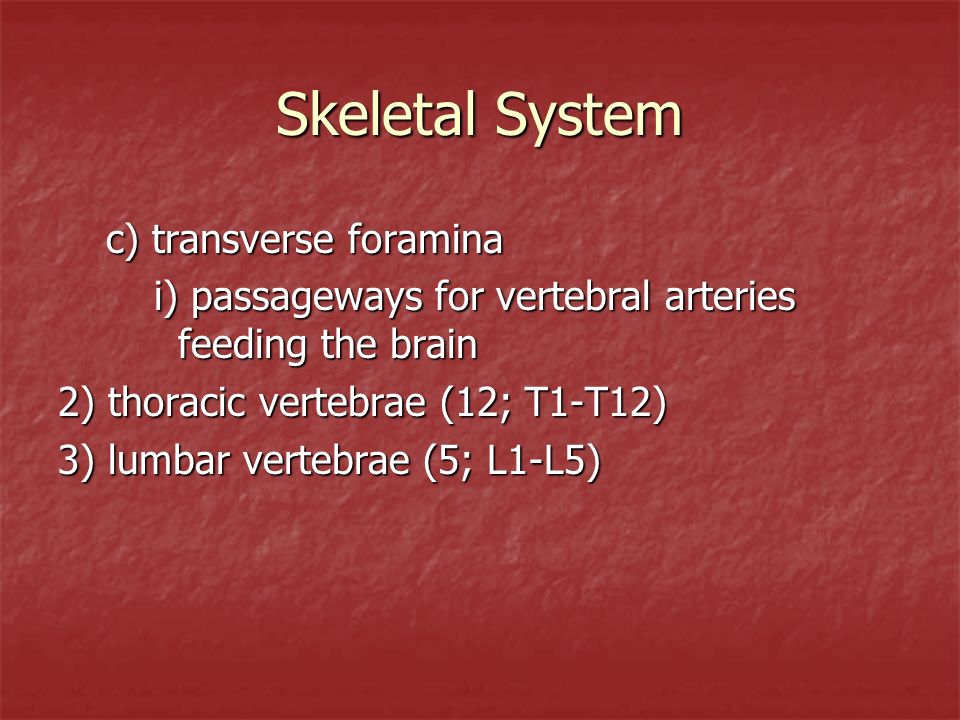 Skeletal System

c) transverse foramina

i) passageways for vertebral arteries feeding the brain

2) thoracic vertebrae (12; T1-T12)

3) lumbar vertebrae (5; L1-L5)